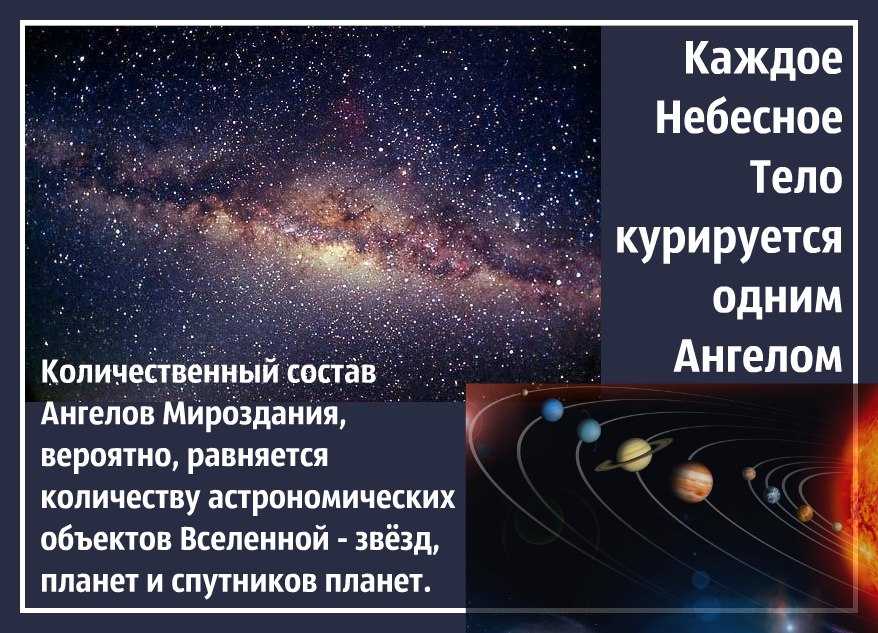 Каждое Небесное Тело курируется одним Ангелом

Количественный состав Ангелов Мироздания, вероятно, равняется количеству астрономических объектов Вселенной - звёзд, планет и спутников планет.